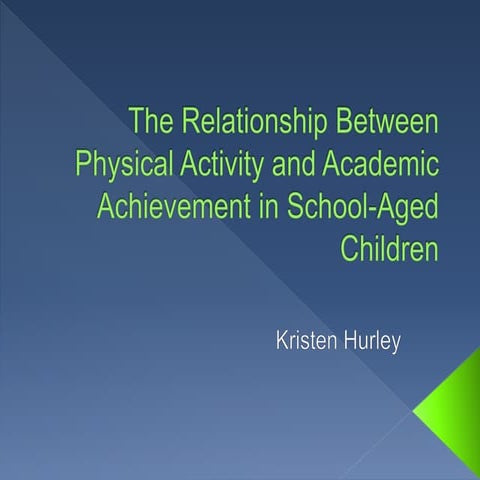 The Relationship Between Physical Activity and Academic Achievement in School-Aged Children

Kristen Hurley